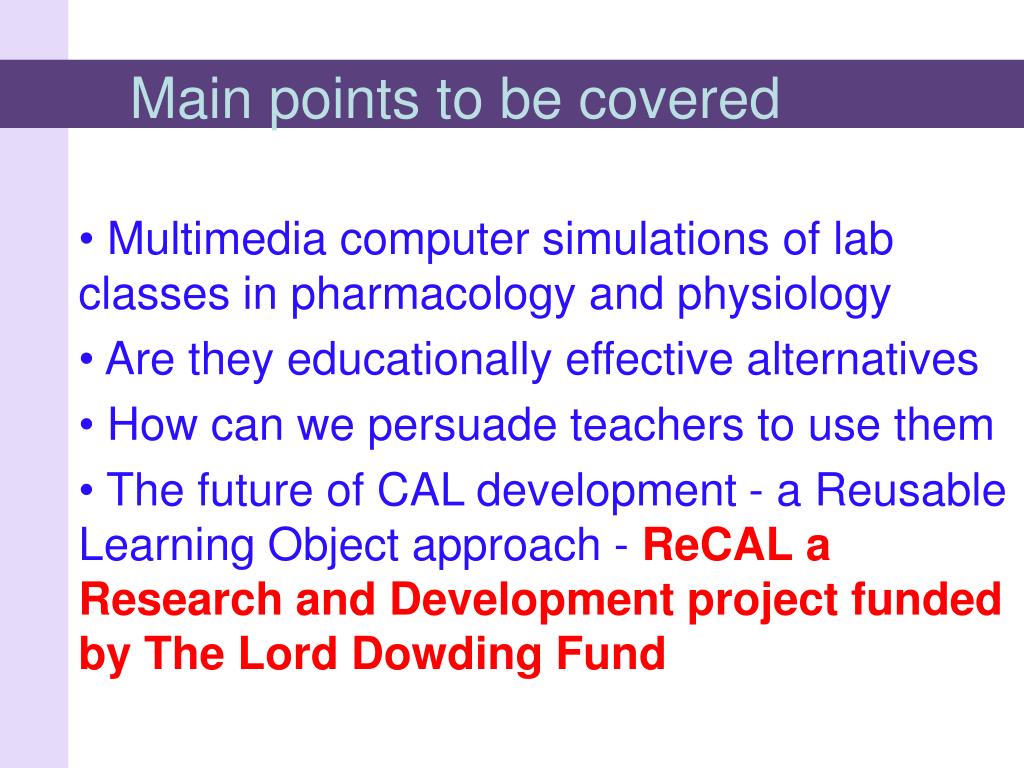 Main points to be covered

• Multimedia computer simulations of lab classes in pharmacology and physiology

• Are they educationally effective alternatives

• How can we persuade teachers to use them

• The future of CAL development - a Reusable Learning Object approach - ReCAL a Research and Development project funded by The Lord Dowding Fund